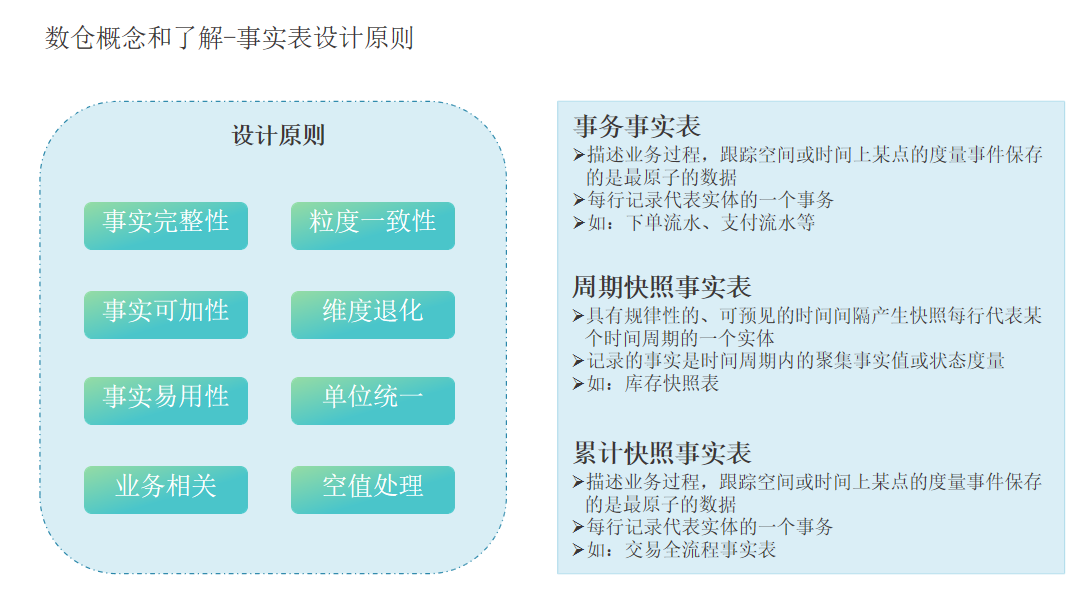 数仓概念和了解-事实表设计原则

设计原则

事实完整性

粒度一致性

事实可加性

维度退化

事实易用性

单位统一

业务相关

空值处理

事务事实表

➢描述业务过程，跟踪空间或时间上某点的度量事件保存的是最原子的数据

➢每行记录代表实体的一个事务

➢如：下单流水、支付流水等

周期快照事实表

➢具有规律性的、可预见的时间间隔产生快照每行代表某个时间周期的一个实体

➢记录的事实是时间周期内的聚集事实值或状态度量

➢如：库存快照表

累计快照事实表

➢描述业务过程，跟踪空间或时间上某点的度量事件保存的是最原子的数据

➢每行记录代表实体的一个事务

➢如：交易全流程事实表